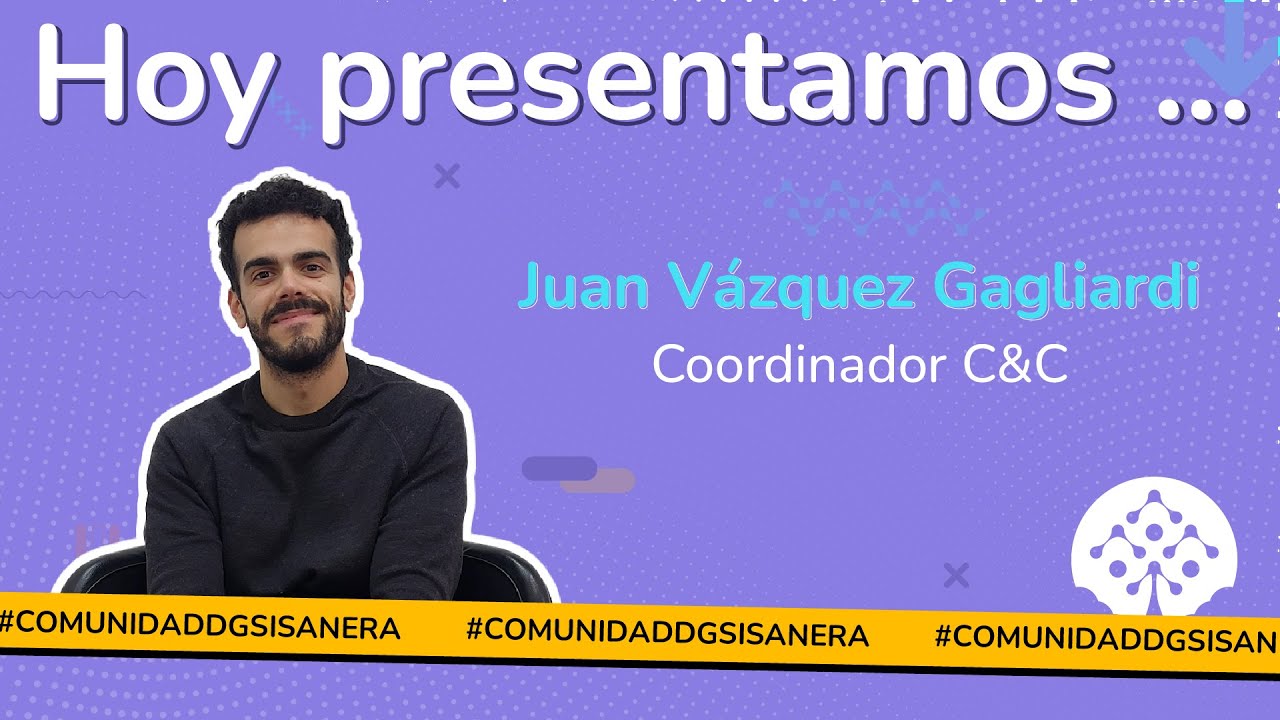 Hoy presentamos ...

Juan Vázquez Gagliardi
Coordinador C&C

#COMUNIDADDGSISANERA #COMUNIDADDGSISANERA #COMUNIDADDGSISAN